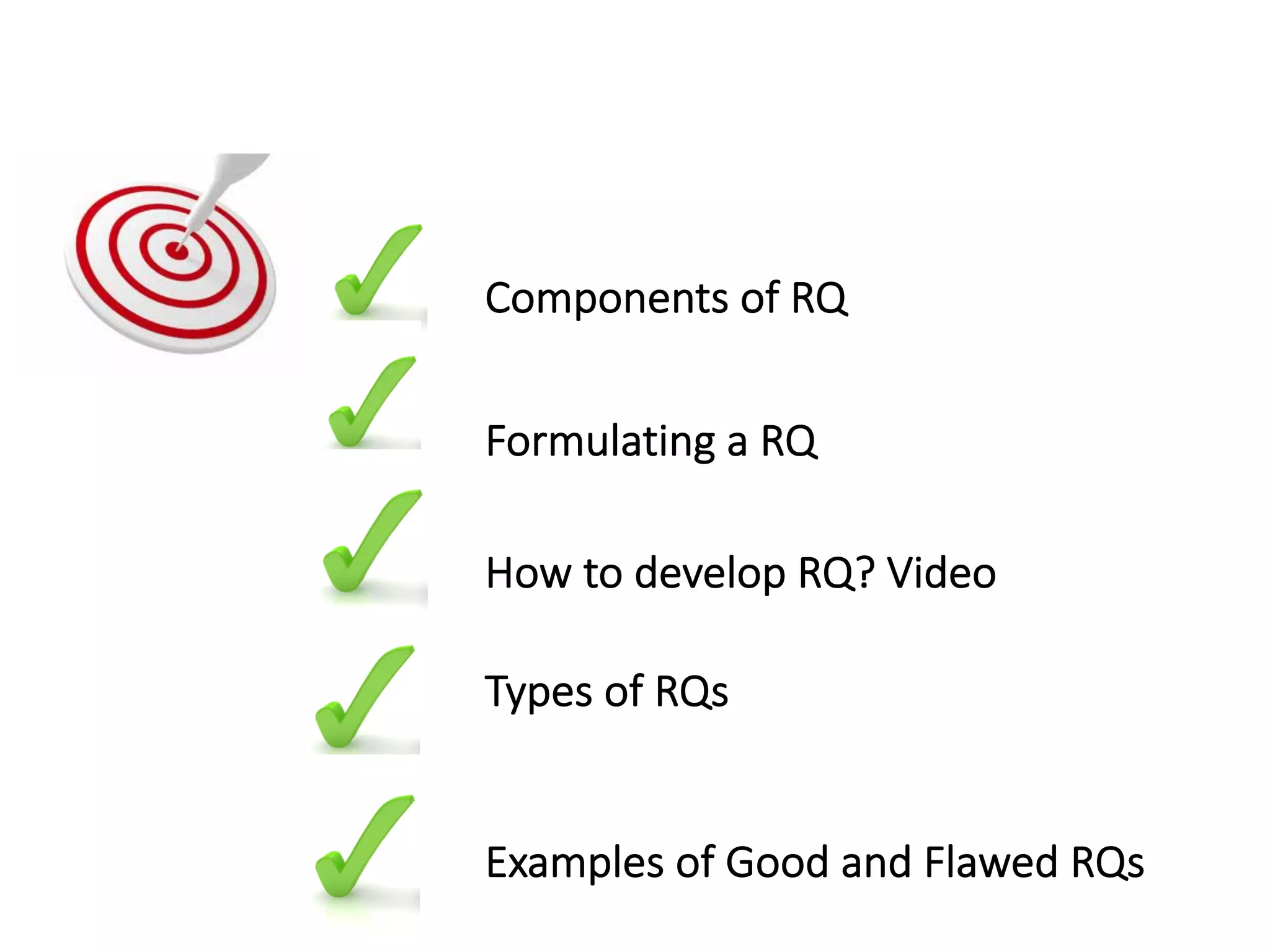 Components of RQ

Formulating a RQ

How to develop RQ? Video

Types of RQs

Examples of Good and Flawed RQs